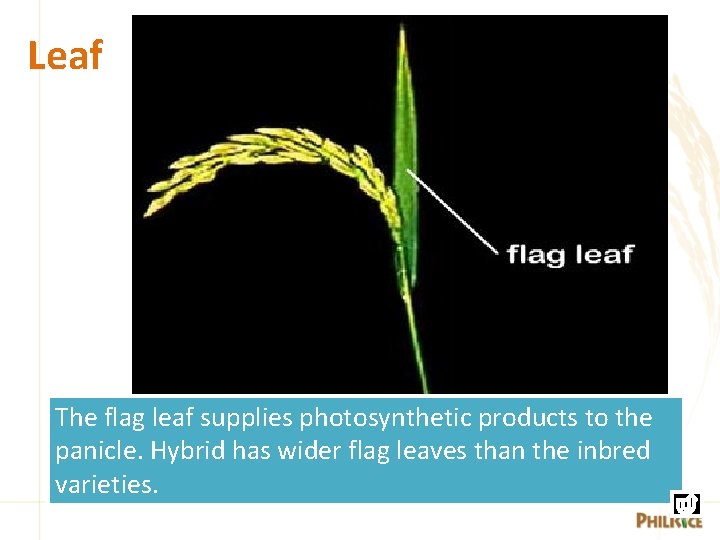 Leaf

flag leaf

The flag leaf supplies photosynthetic products to the panicle. Hybrid has wider flag leaves than the inbred varieties.

PHILRICE